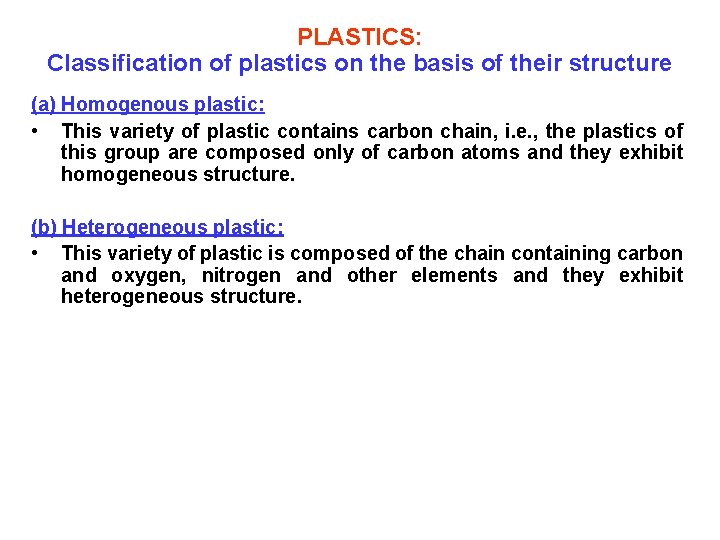 PLASTICS:
Classification of plastics on the basis of their structure

(a) Homogenous plastic:

• This variety of plastic contains carbon chain, i.e., the plastics of this group are composed only of carbon atoms and they exhibit homogeneous structure.

(b) Heterogeneous plastic:

• This variety of plastic is composed of the chain containing carbon and oxygen, nitrogen and other elements and they exhibit heterogeneous structure.